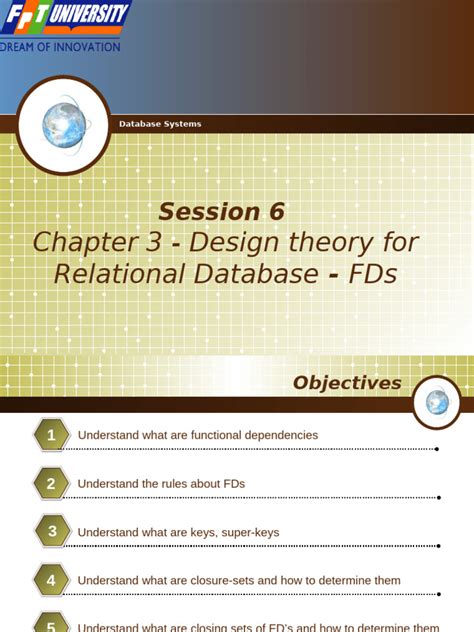 FPT UNIVERSITY
DREAM OF INNOVATION

Database Systems

Session 6
Chapter 3 - Design theory for Relational Database - FDs

Objectives

1 Understand what are functional dependencies

2 Understand the rules about FDs

3 Understand what are keys, super-keys

4 Understand what are closure-sets and how to determine them

5 Understand what are closing sets of FD's and how to determine them